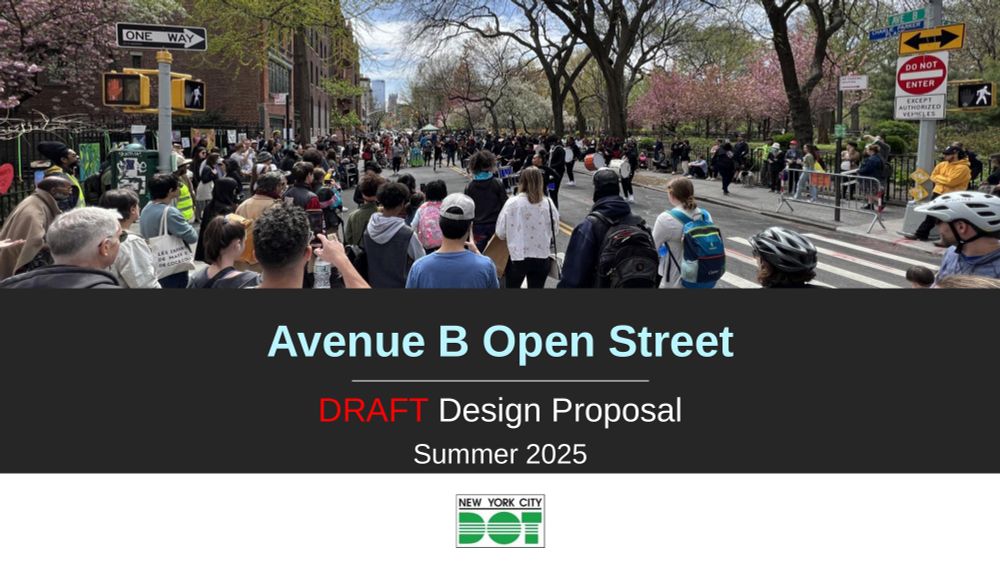 ONE WAY

DO NOT ENTER

EXCEPT AUTHORIZED VEHICLES

Avenue B Open Street

DRAFT Design Proposal

Summer 2025

NEW YORK CITY

DOT